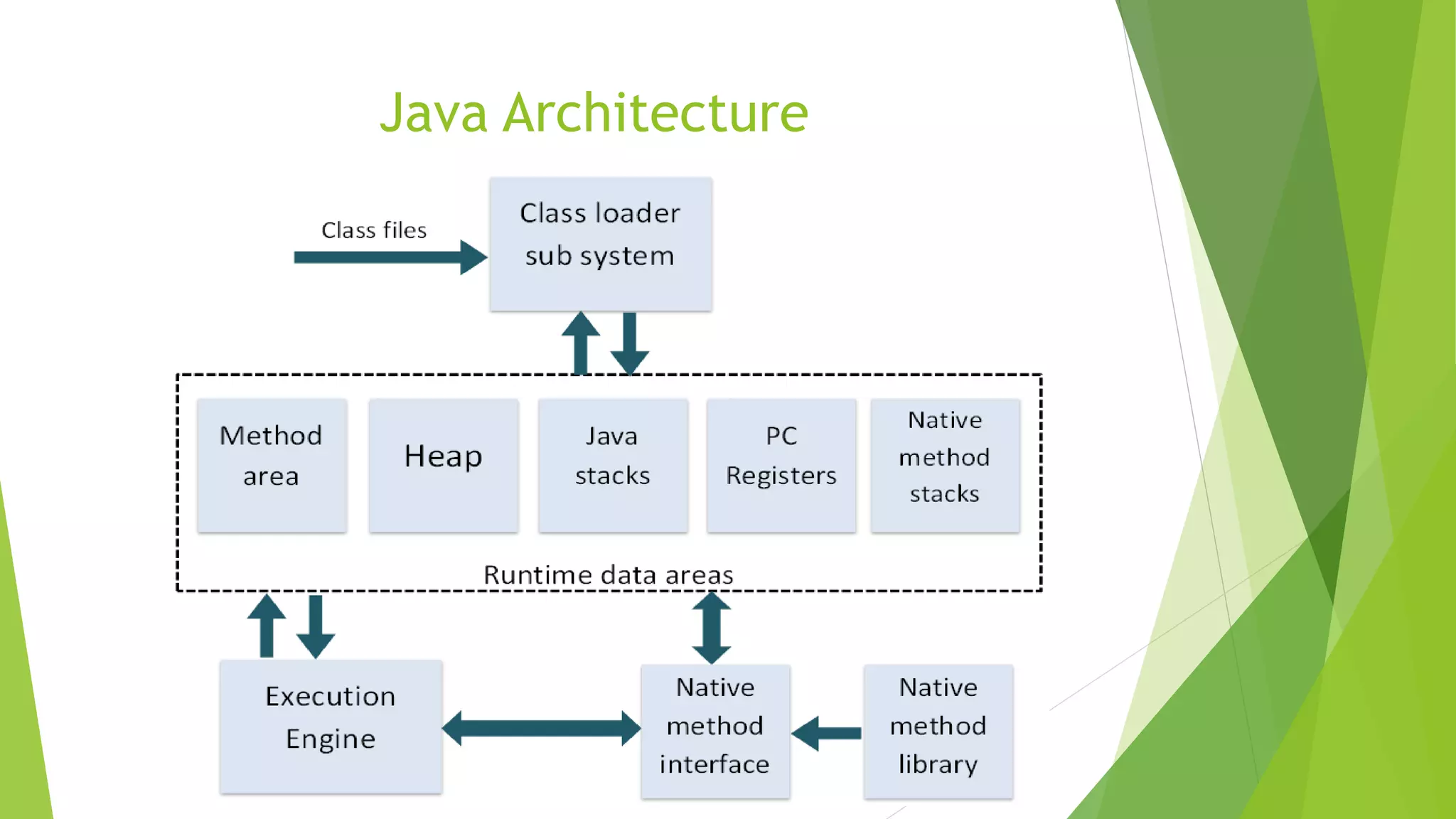 Java Architecture

Class files

Class loader sub system

Method area

Heap

Java stacks

PC Registers

Native method stacks

Runtime data areas

Execution Engine

Native method interface

Native method library